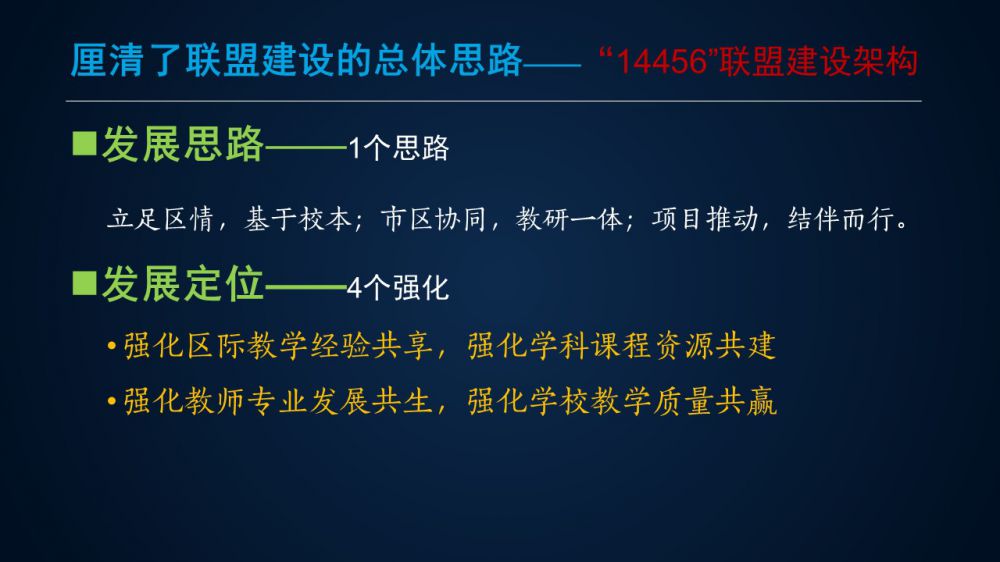 厘清了联盟建设的总体思路—— “14456”联盟建设架构

■发展思路——1个思路

立足区情，基于校本；市区协同，教研一体；项目推动，结伴而行。

■发展定位——4个强化

• 强化区际教学经验共享，强化学科课程资源共建

• 强化教师专业发展共生，强化学校教学质量共赢